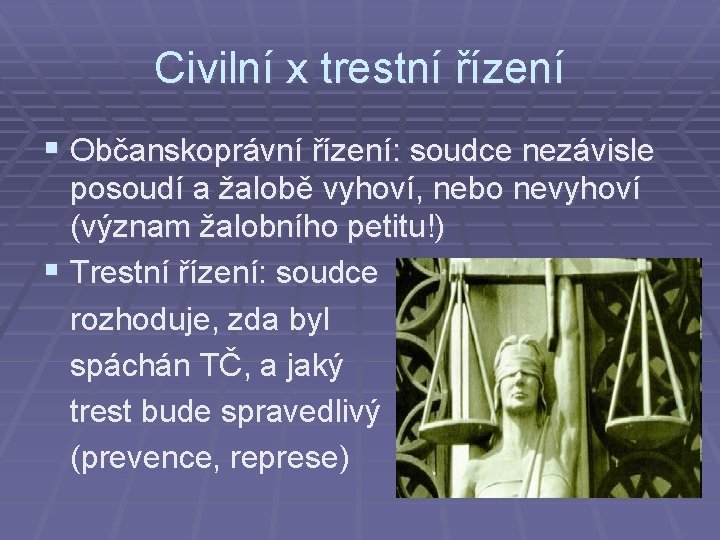 Civilní x trestní řízení

▪ Občanskoprávní řízení: soudce nezávisle posoudí a žalobě vyhoví, nebo nevyhoví (význam žalobního petitu!)

▪ Trestní řízení: soudce rozhoduje, zda byl spáchán TČ, a jaký trest bude spravedlivý (prevence, represe)